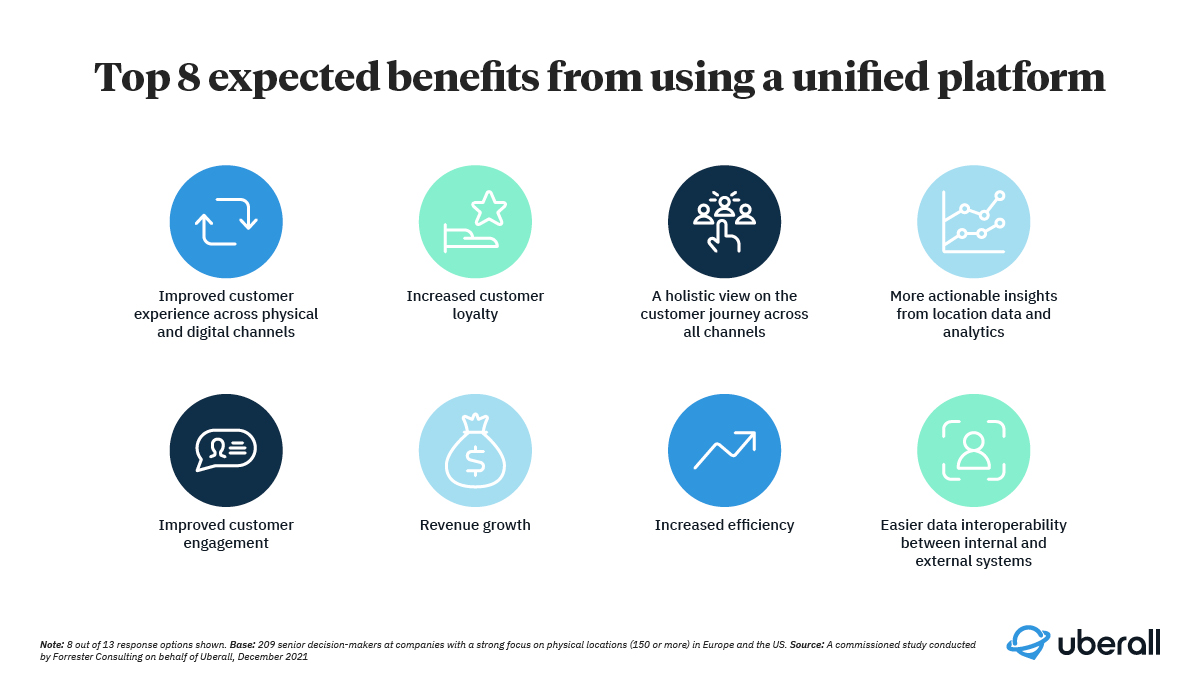 Top 8 expected benefits from using a unified platform

Improved customer experience across physical and digital channels

Increased customer loyalty

A holistic view on the customer journey across all channels

More actionable insights from location data and analytics

Improved customer engagement

Revenue growth

Increased efficiency

Easier data interoperability between internal and external systems

Note: 8 out of 13 response options shown. Base: 209 senior decision-makers at companies with a strong focus on physical locations (150 or more) in Europe and the US. Source: A commissioned study conducted by Forrester Consulting on behalf of Uberall, December 2021

uberall